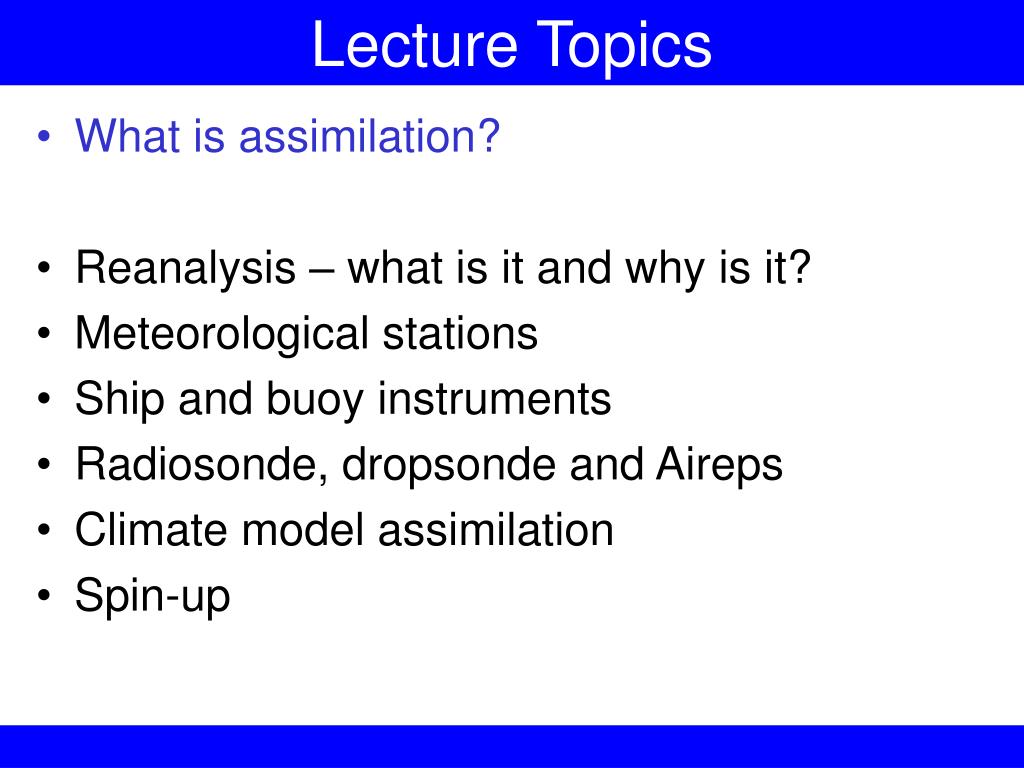 Lecture Topics

• What is assimilation?

• Reanalysis – what is it and why is it?
• Meteorological stations
• Ship and buoy instruments
• Radiosonde, dropsonde and Aireps
• Climate model assimilation
• Spin-up